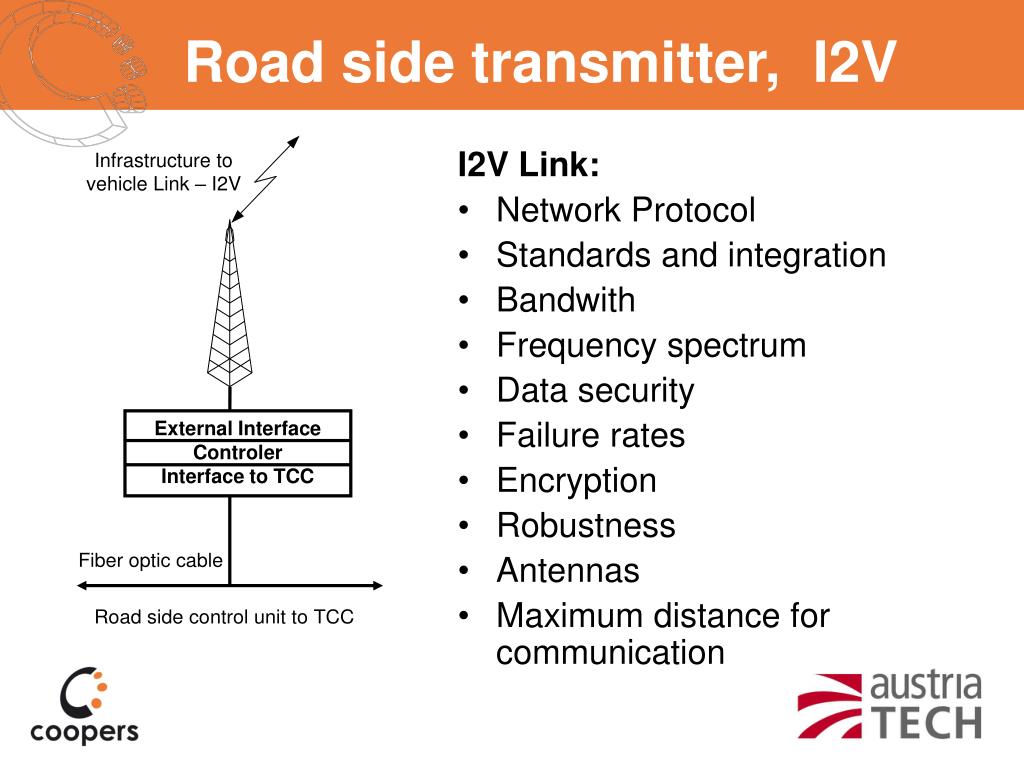 Road side transmitter, I2V

Infrastructure to vehicle Link – I2V

External Interface
Controler
Interface to TCC

Fiber optic cable

Road side control unit to TCC

I2V Link:
• Network Protocol
• Standards and integration
• Bandwith
• Frequency spectrum
• Data security
• Failure rates
• Encryption
• Robustness
• Antennas
• Maximum distance for communication

coopers

austria TECH